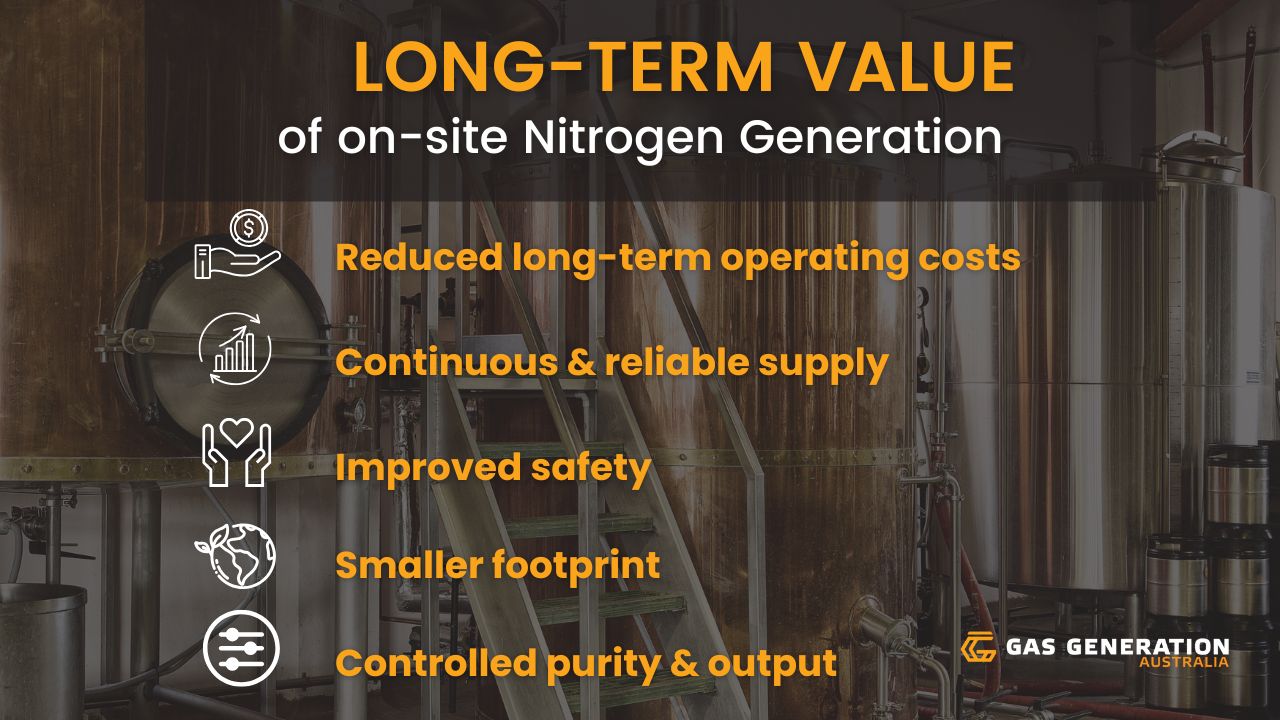 LONG-TERM VALUE
of on-site Nitrogen Generation

Reduced long-term operating costs

Continuous & reliable supply

Improved safety

Smaller footprint

Controlled purity & output

GAS GENERATION
AUSTRALIA